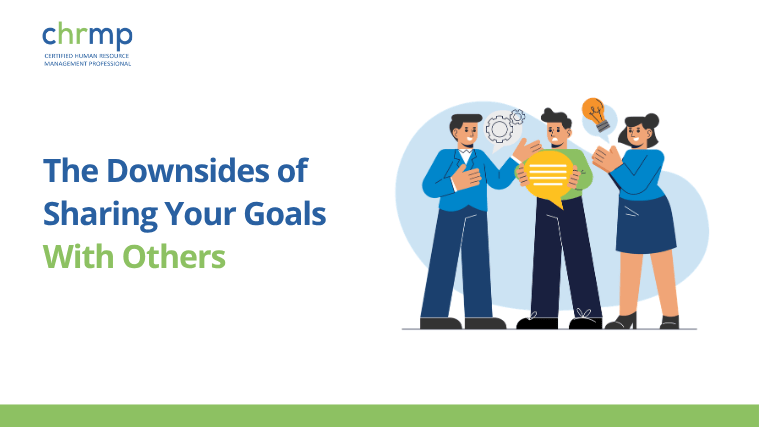 chrmp
CERTIFIED HUMAN RESOURCE MANAGEMENT PROFESSIONAL

The Downsides of Sharing Your Goals With Others